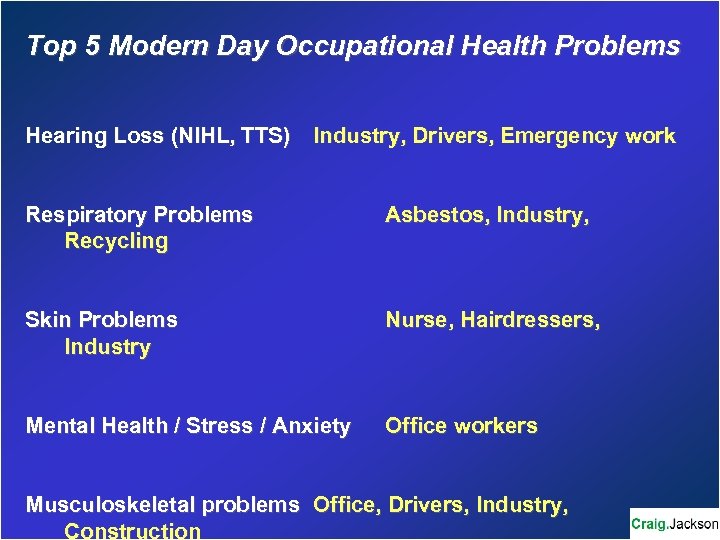 Top 5 Modern Day Occupational Health Problems

Hearing Loss (NIHL, TTS) Industry, Drivers, Emergency work

Respiratory Problems Asbestos, Industry, Recycling

Skin Problems Nurse, Hairdressers, Industry

Mental Health / Stress / Anxiety Office workers

Musculoskeletal problems Office, Drivers, Industry, Construction

Craig.Jackson